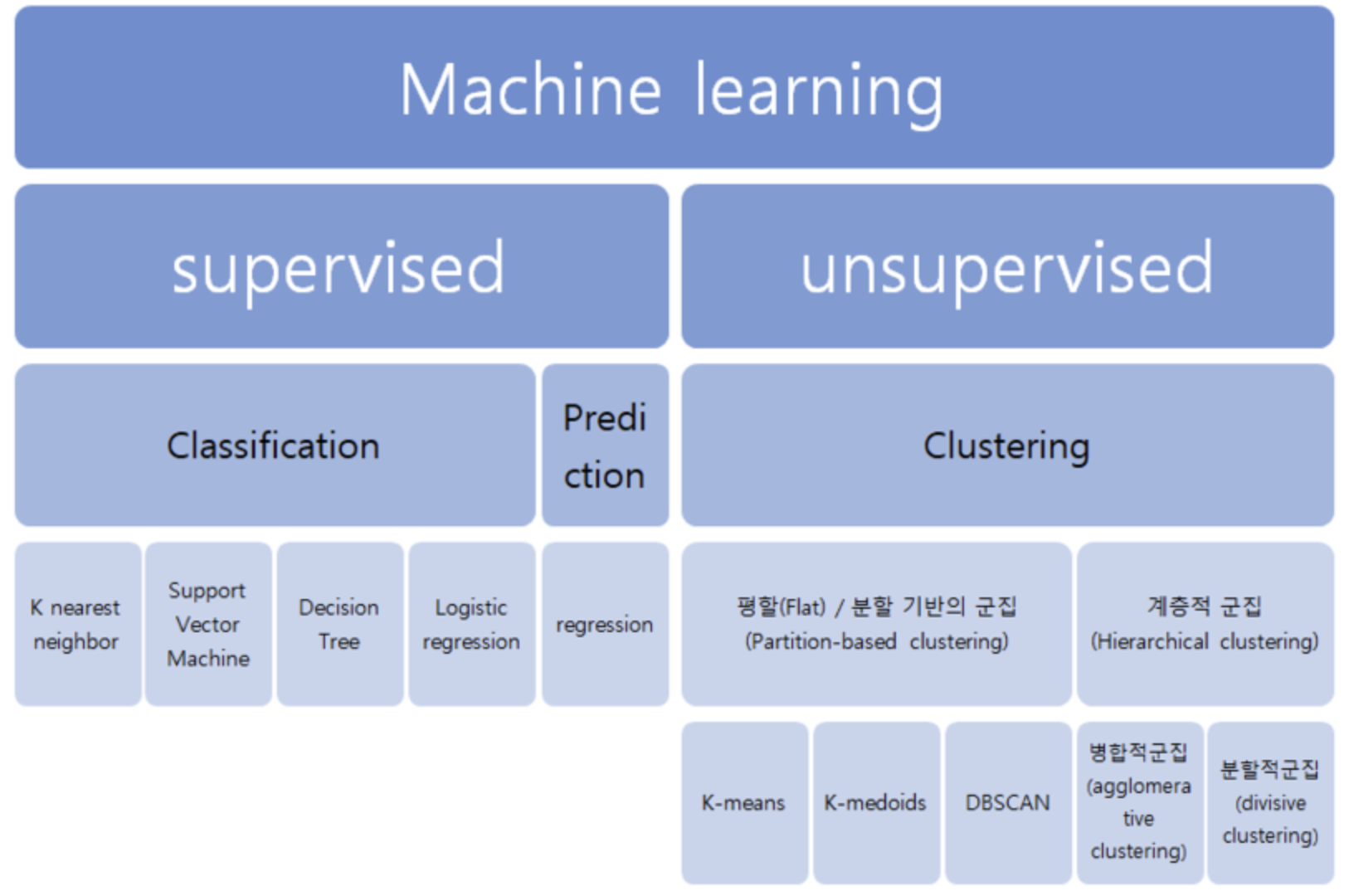 Machine learning

supervised

unsupervised

Classification

Prediction

Clustering

K nearest neighbor

Support Vector Machine

Decision Tree

Logistic regression

regression

평할(Flat) / 분할 기반의 군집 (Partition-based clustering)

계층적 군집 (Hierarchical clustering)

K-means

K-medoids

DBSCAN

병합적군집 (agglomerative clustering)

분할적군집 (divisive clustering)